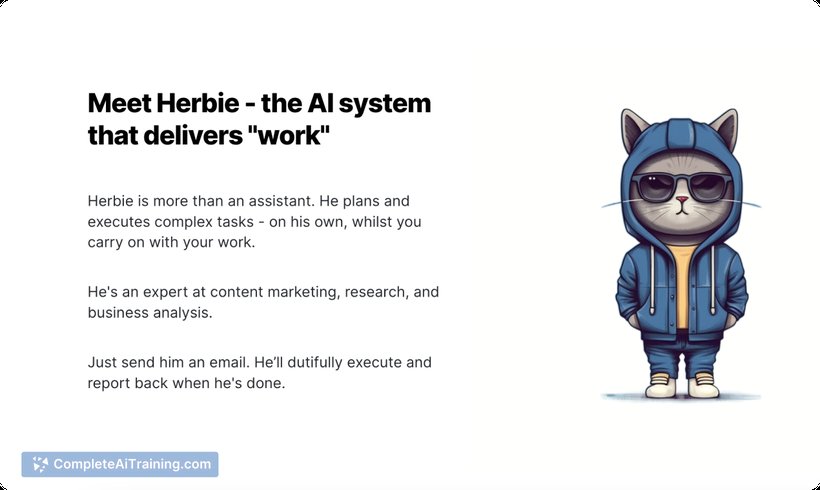 Meet Herbie - the AI system that delivers "work"

Herbie is more than an assistant. He plans and executes complex tasks - on his own, whilst you carry on with your work.

He's an expert at content marketing, research, and business analysis.

Just send him an email. He'll dutifully execute and report back when he's done.

CompleteAiTraining.com